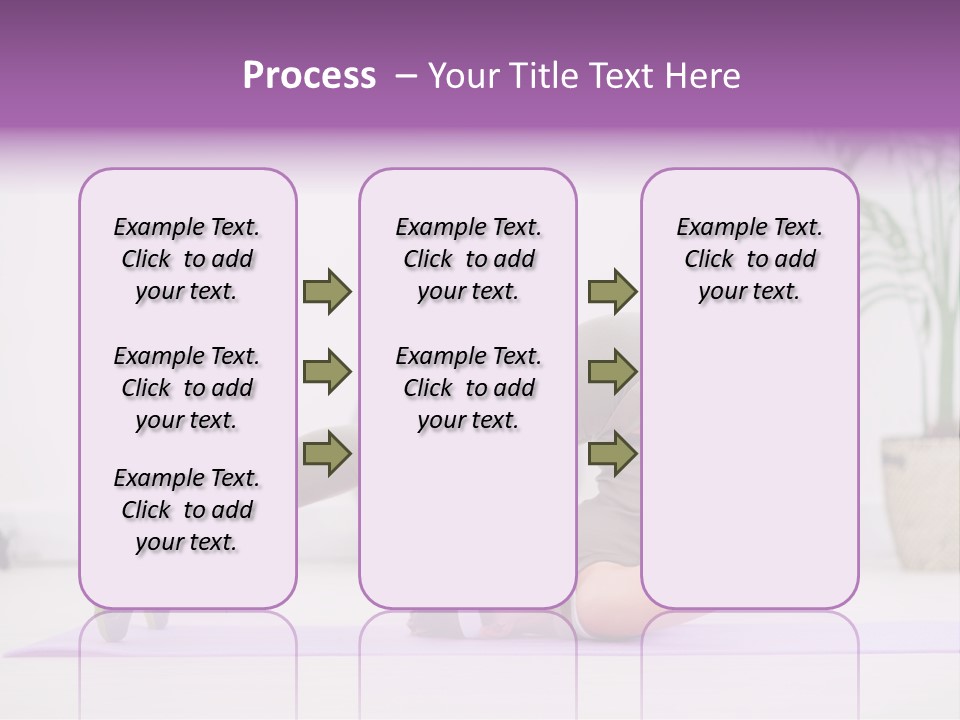 Process – Your Title Text Here

Example Text. Click to add your text.

Example Text. Click to add your text.

Example Text. Click to add your text.

Example Text. Click to add your text.

Example Text. Click to add your text.

Example Text. Click to add your text.